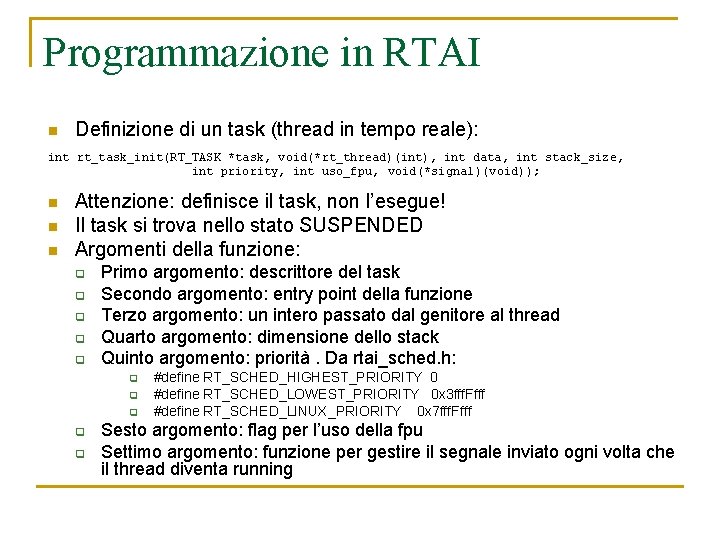 Programmazione in RTAI

Definizione di un task (thread in tempo reale):

int rt_task_init(RT_TASK *task, void(*rt_thread)(int), int data, int stack_size, int priority, int uso_fpu, void(*signal)(void));

Attenzione: definisce il task, non l'esegue!

Il task si trova nello stato SUSPENDED

Argomenti della funzione:

Primo argomento: descrittore del task

Secondo argomento: entry point della funzione

Terzo argomento: un intero passato dal genitore al thread

Quarto argomento: dimensione dello stack

Quinto argomento: priorità . Da rtai_sched.h:

#define RT_SCHED_HIGHEST_PRIORITY 0

#define RT_SCHED_LOWEST_PRIORITY 0x3fffFfff

#define RT_SCHED_LINUX_PRIORITY 0x7fffFfff

Sesto argomento: flag per l'uso della fpu

Settimo argomento: funzione per gestire il segnale inviato ogni volta che il thread diventa running